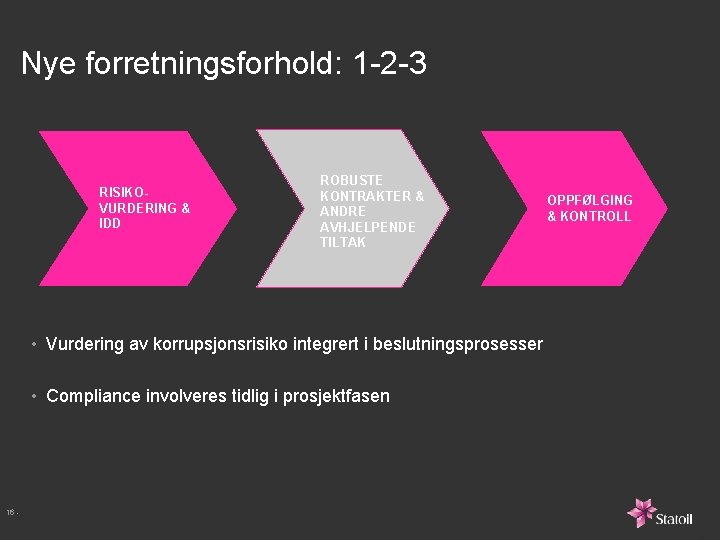 Nye forretningsforhold: 1-2-3

RISIKO-VURDERING & IDD

ROBUSTE KONTRAKTER & ANDRE AVHJELPENDE TILTAK

OPPFØLGING & KONTROLL

• Vurdering av korrupsjonsrisiko integrert i beslutningsprosesser

• Compliance involveres tidlig i prosjektfasen

16 -

Statoil